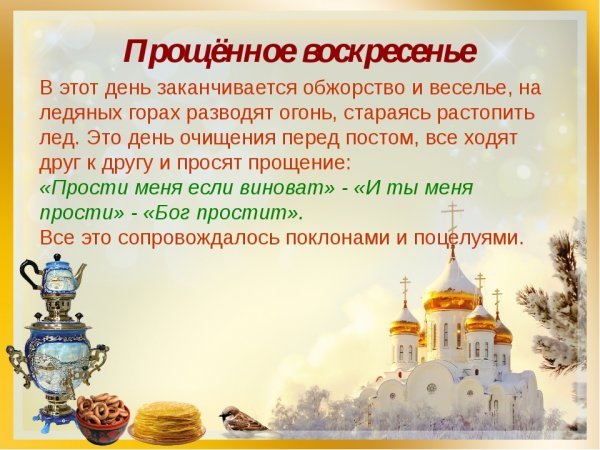 Прощённое воскресенье

В этот день заканчивается обжорство и веселье, на ледяных горах разводят огонь, стараясь растопить лед. Это день очищения перед постом, все ходят друг к другу и просят прощение:
«Прости меня если виноват» - «И ты меня прости» - «Бог простит».
Все это сопровождалось поклонами и поцелуями.